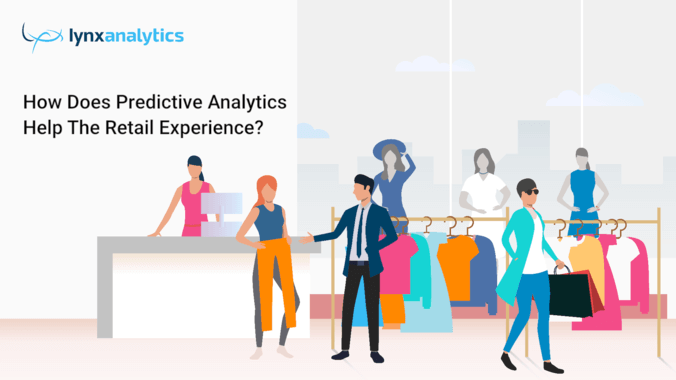 lynxanalytics

How Does Predictive Analytics Help The Retail Experience?